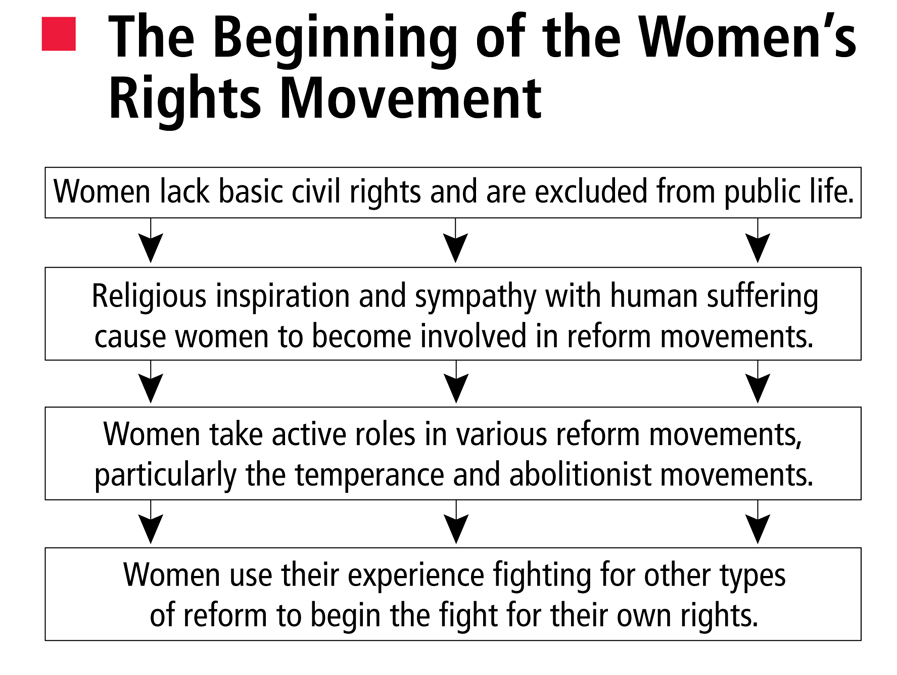 The Beginning of the Women's Rights Movement

Women lack basic civil rights and are excluded from public life.

Religious inspiration and sympathy with human suffering cause women to become involved in reform movements.

Women take active roles in various reform movements, particularly the temperance and abolitionist movements.

Women use their experience fighting for other types of reform to begin the fight for their own rights.